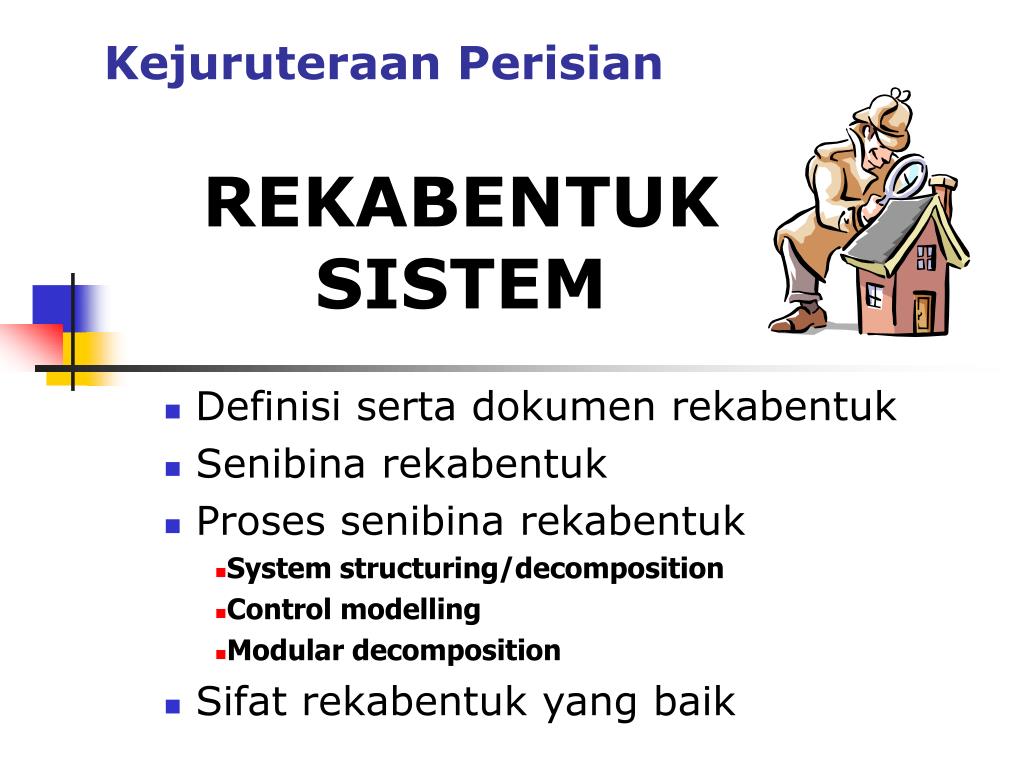 Kejuruteraan Perisian

REKABENTUK SISTEM

- Definisi serta dokumen rekabentuk
- Senibina rekabentuk
- Proses senibina rekabentuk
  - System structuring/decomposition
  - Control modelling
  - Modular decomposition
- Sifat rekabentuk yang baik